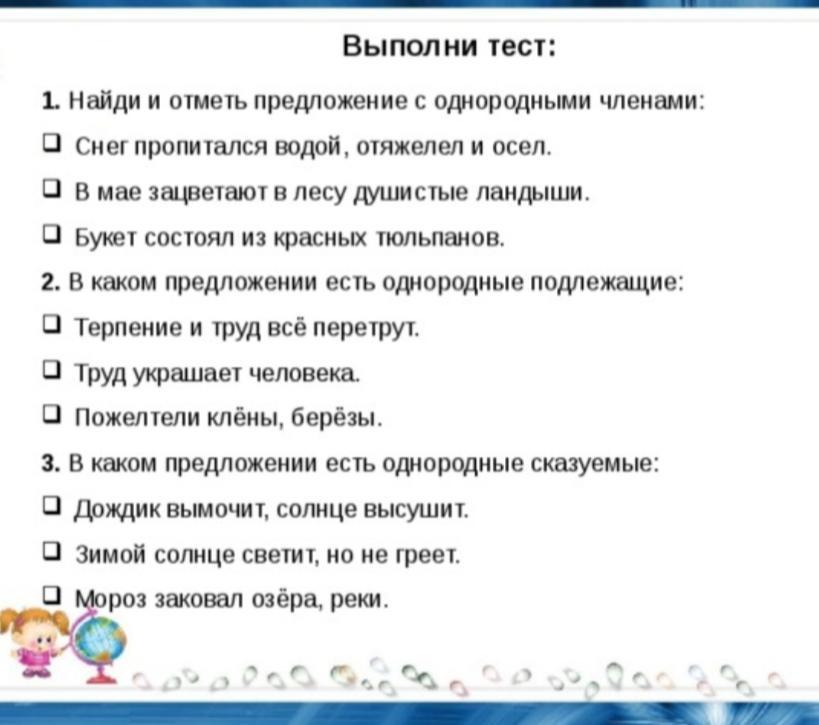 Выполни тест:

1. Найди и отметь предложение с однородными членами:

❑ Снег пропитался водой, отяжелел и осел.

❑ В мае зацветают в лесу душистые ландыши.

❑ Букет состоял из красных тюльпанов.

2. В каком предложении есть однородные подлежащие:

❑ Терпение и труд всё перетрут.

❑ Труд украшает человека.

❑ Пожелтели клёны, берёзы.

3. В каком предложении есть однородные сказуемые:

❑ Дождик вымочит, солнце высушит.

❑ Зимой солнце светит, но не греет.

❑ Мороз заковал озёра, реки.